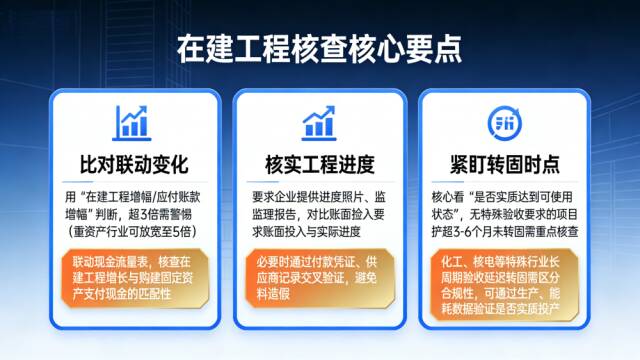 在建工程核查核心要点

比对联动变化

用“在建工程增幅/应付账款增幅”判断，超3倍需警惕（重资产行业可放宽至5倍）

联动现金流量表，核查在建工程增长与购建固定资产支付现金的匹配性

核实工程进度

要求企业提供进度照片、监监理报告，对比账面捡入要求账面投入与实际进度

必要时通过付款凭证、供应商记录交叉验证，避免料造假

紧盯转固时点

核心看“是否实质达到可使用状态”，无特殊验收要求的项目护超3-6个月未转固需重点核查

化工、核电等特殊行业长周期验收延迟转固需区分合规性，可通过生产、能耗数据验证是否实质投产